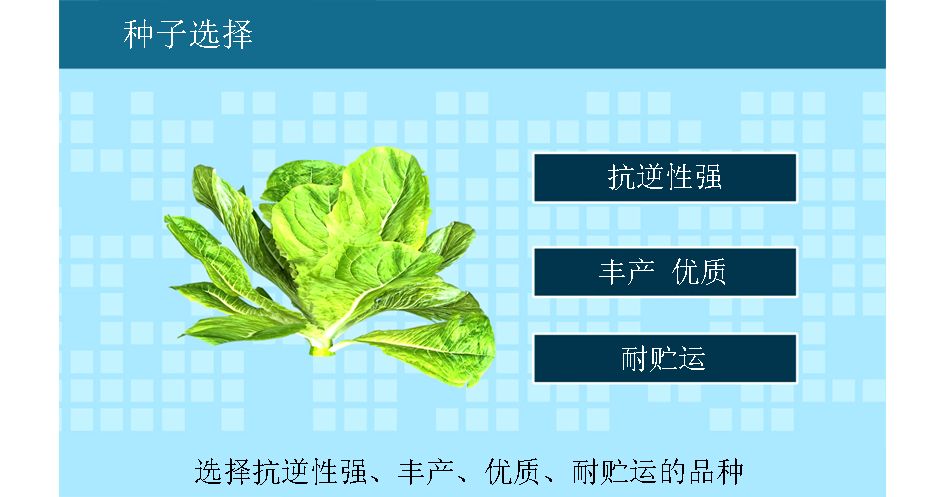 种子选择

抗逆性强

丰产 优质

耐贮运

选择抗逆性强、丰产、优质、耐贮运的品种